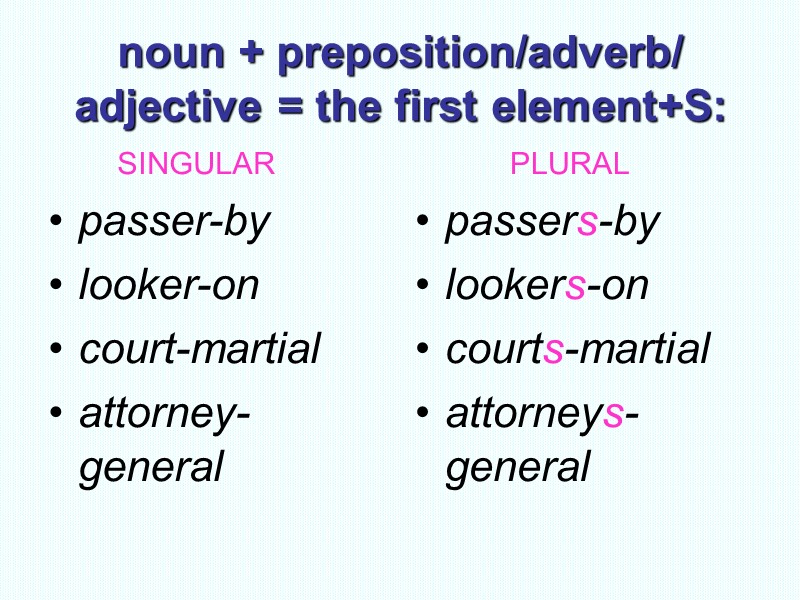 noun + preposition/adverb/ adjective = the first element+S:

SINGULAR

• passer-by
• looker-on
• court-martial
• attorney-general

PLURAL

• passers-by
• lookers-on
• courts-martial
• attorneys-general